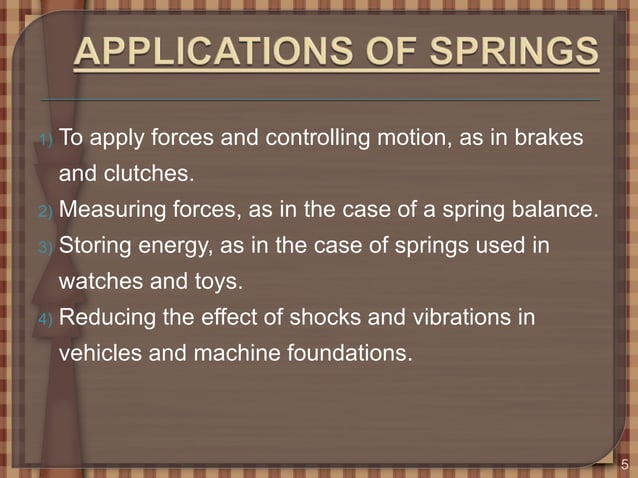 APPLICATIONS OF SPRINGS

1) To apply forces and controlling motion, as in brakes and clutches.

2) Measuring forces, as in the case of a spring balance.

3) Storing energy, as in the case of springs used in watches and toys.

4) Reducing the effect of shocks and vibrations in vehicles and machine foundations.

5